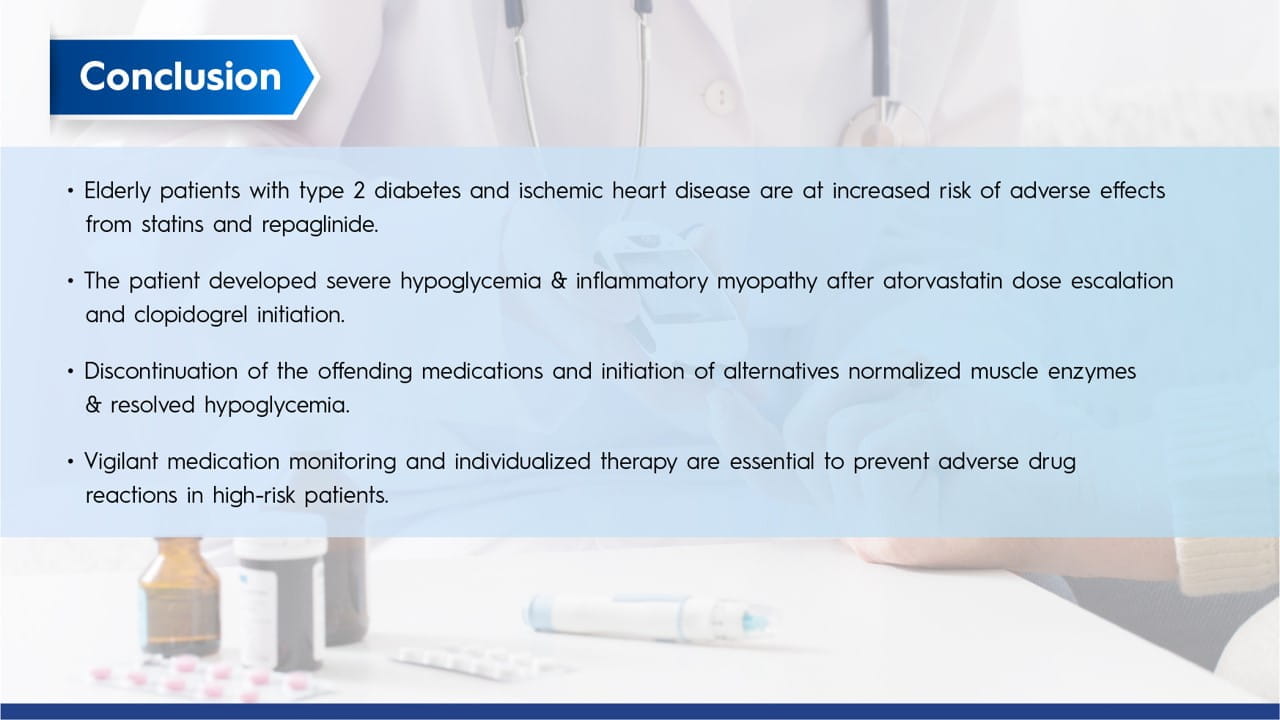 Conclusion

• Elderly patients with type 2 diabetes and ischemic heart disease are at increased risk of adverse effects from statins and repaglinide.

• The patient developed severe hypoglycemia & inflammatory myopathy after atorvastatin dose escalation and clopidogrel initiation.

• Discontinuation of the offending medications and initiation of alternatives normalized muscle enzymes & resolved hypoglycemia.

• Vigilant medication monitoring and individualized therapy are essential to prevent adverse drug reactions in high-risk patients.